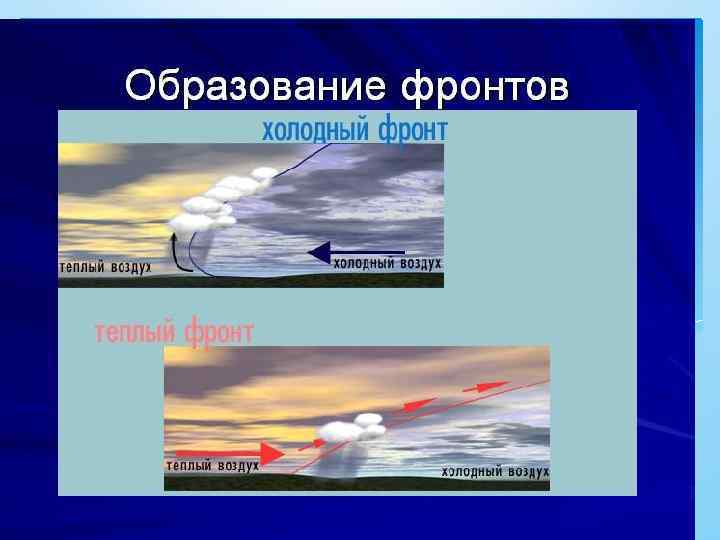 Образование фронтов

холодный фронт

теплый воздух

холодный воздух

теплый фронт

теплый воздух

холодный воздух